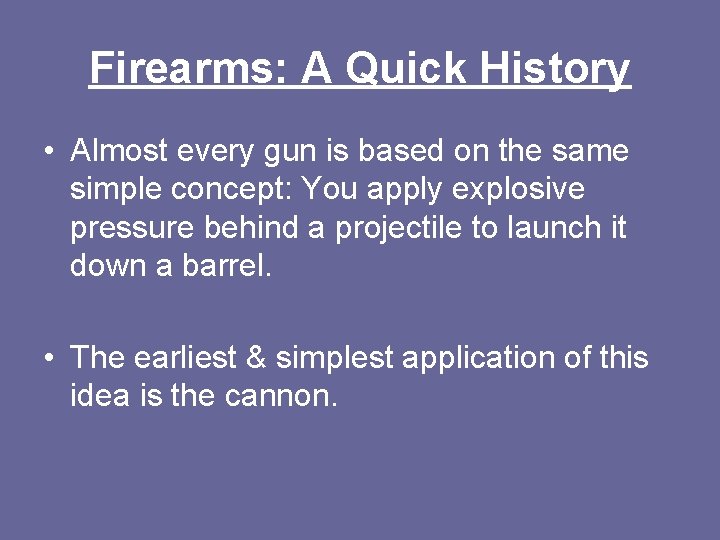 Firearms: A Quick History

• Almost every gun is based on the same simple concept: You apply explosive pressure behind a projectile to launch it down a barrel.

• The earliest & simplest application of this idea is the cannon.